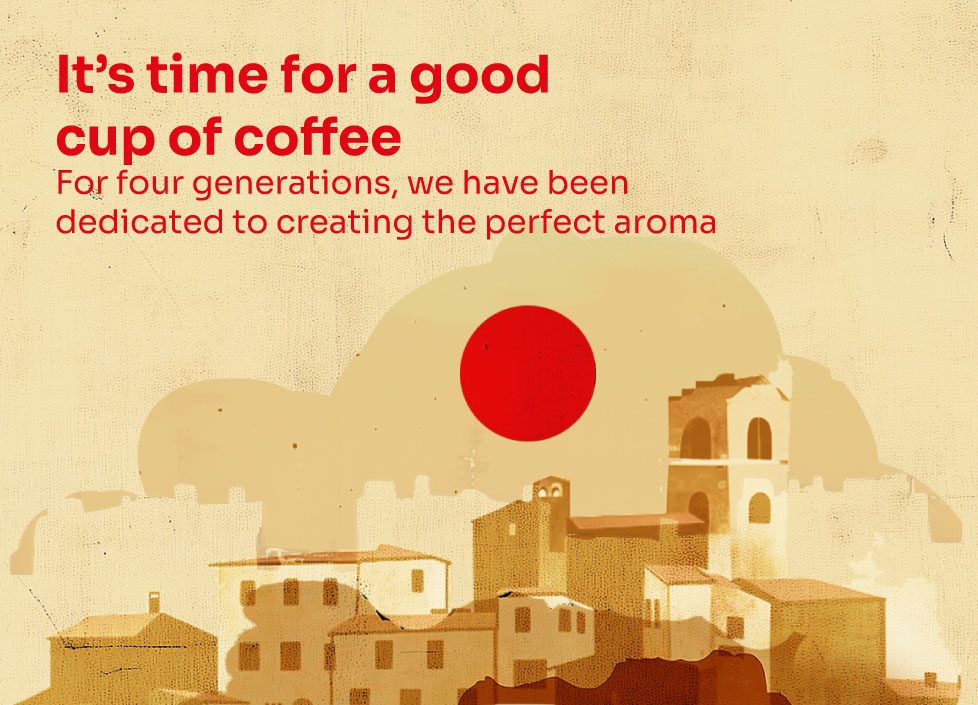 It's time for a good cup of coffee

For four generations, we have been dedicated to creating the perfect aroma